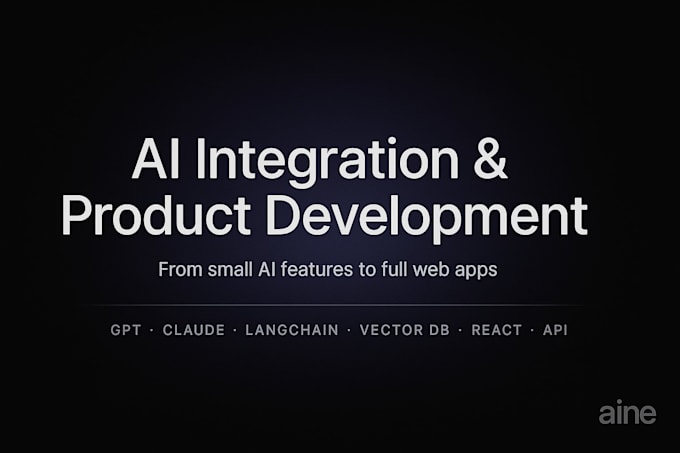 AI Integration & Product Development

From small AI features to full web apps

GPT · CLAUDE · LANGCHAIN · VECTOR DB · REACT · API

aine